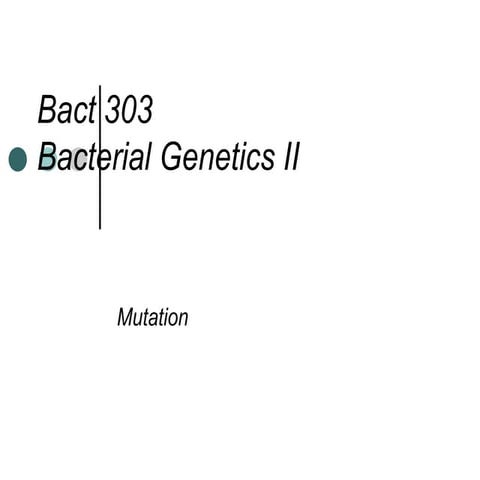 Bact 303
Bacterial Genetics II

Mutation